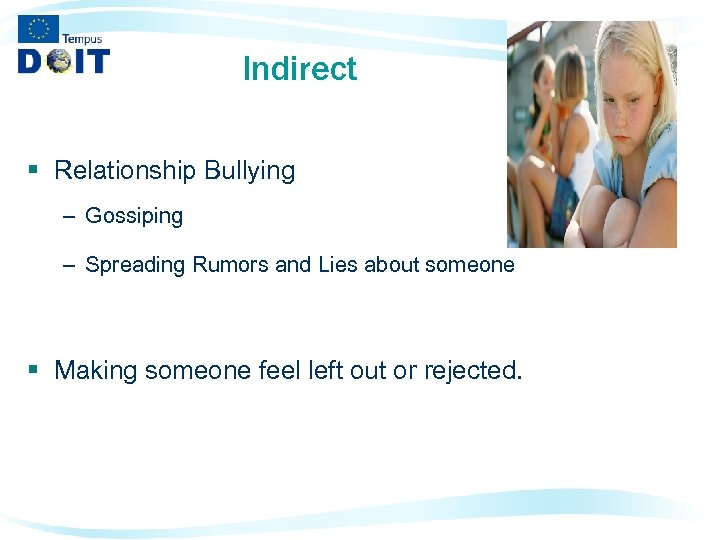 Tempus
DOIT

Indirect

▪ Relationship Bullying

– Gossiping

– Spreading Rumors and Lies about someone

▪ Making someone feel left out or rejected.